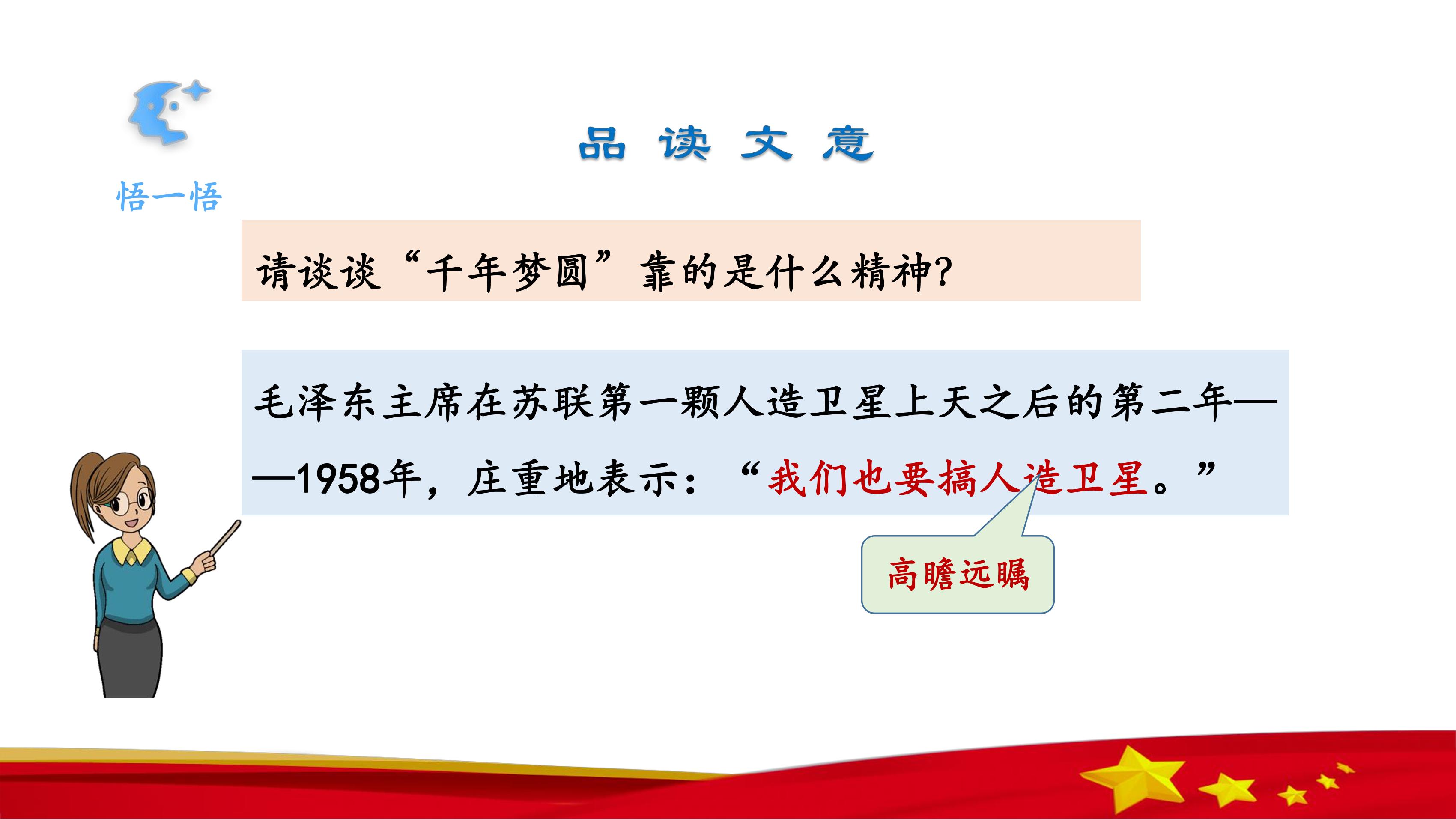 悟一悟

品 读 文 意

请谈谈“千年梦圆”靠的是什么精神?

毛泽东主席在苏联第一颗人造卫星上天之后的第二年——1958年，庄重地表示：“我们也要搞人造卫星。”

高瞻远瞩